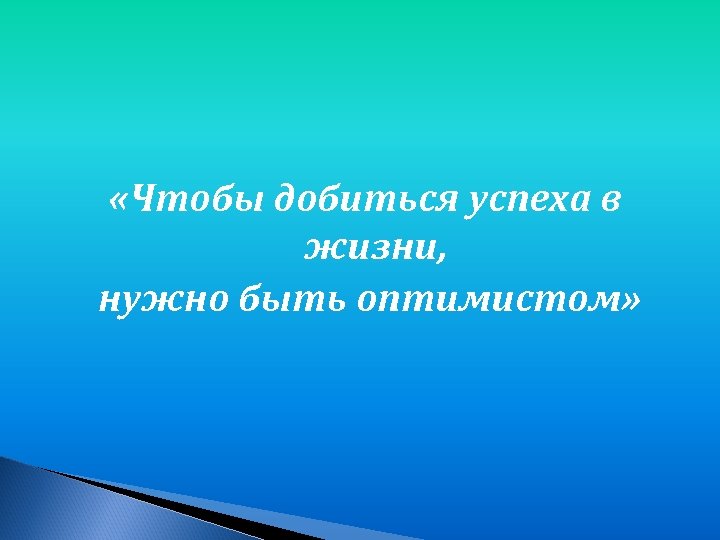 «Чтобы добиться успеха в жизни,
нужно быть оптимистом»